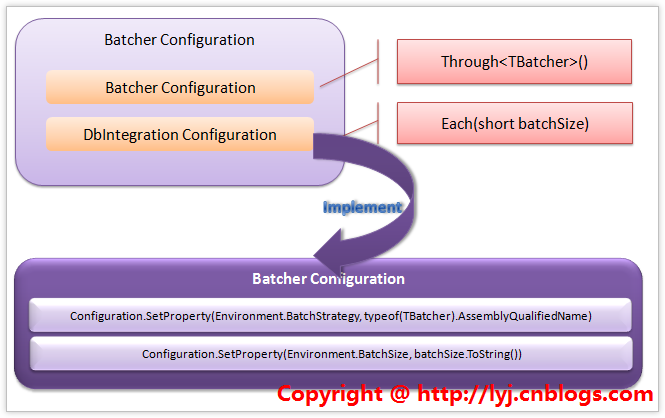 Batcher Configuration

Batcher Configuration

DbIntegration Configuration

Through<TBatcher>()

Each(short batchSize)

Implement

Batcher Configuration

Configuration.SetProperty(Environment.BatchStrategy, typeof(TBatcher).AssemblyQualifiedName)

Configuration.SetProperty(Environment.BatchSize, batchSize.ToString())

Copyright @ http://lyj.cnblogs.com